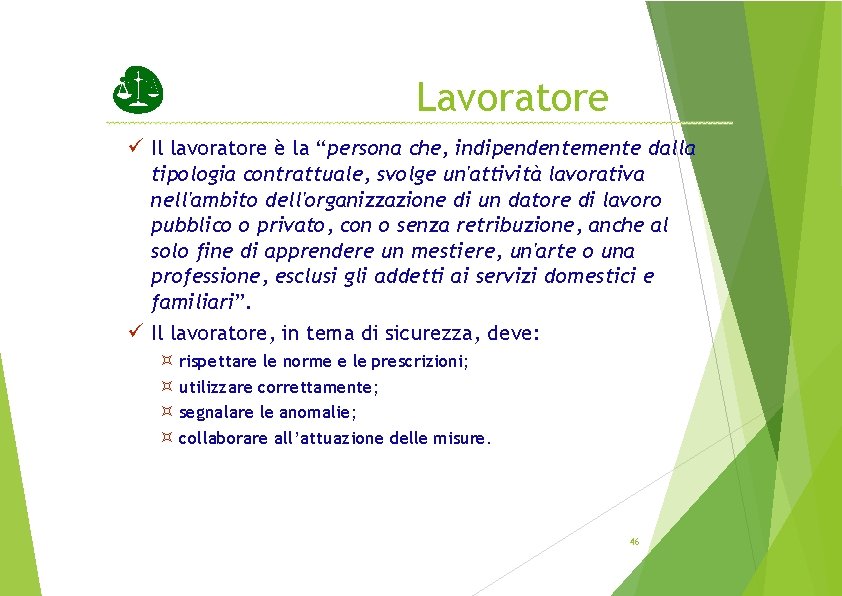 Lavoratore

✓ Il lavoratore è la “persona che, indipendentemente dalla tipologia contrattuale, svolge un'attività lavorativa nell'ambito dell'organizzazione di un datore di lavoro pubblico o privato, con o senza retribuzione, anche al solo fine di apprendere un mestiere, un'arte o una professione, esclusi gli addetti ai servizi domestici e familiari”.

✓ Il lavoratore, in tema di sicurezza, deve:

¤ rispettare le norme e le prescrizioni;
¤ utilizzare correttamente;
¤ segnalare le anomalie;
¤ collaborare all’attuazione delle misure.

46